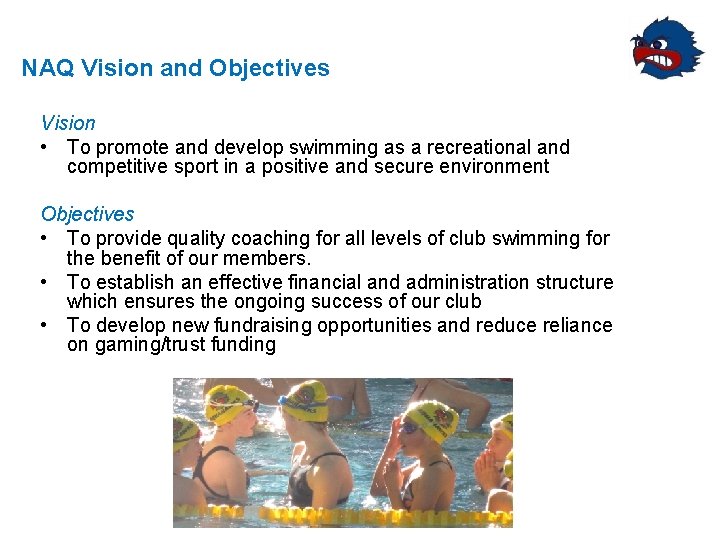 NAQ Vision and Objectives

Vision
• To promote and develop swimming as a recreational and competitive sport in a positive and secure environment

Objectives
• To provide quality coaching for all levels of club swimming for the benefit of our members.
• To establish an effective financial and administration structure which ensures the ongoing success of our club
• To develop new fundraising opportunities and reduce reliance on gaming/trust funding